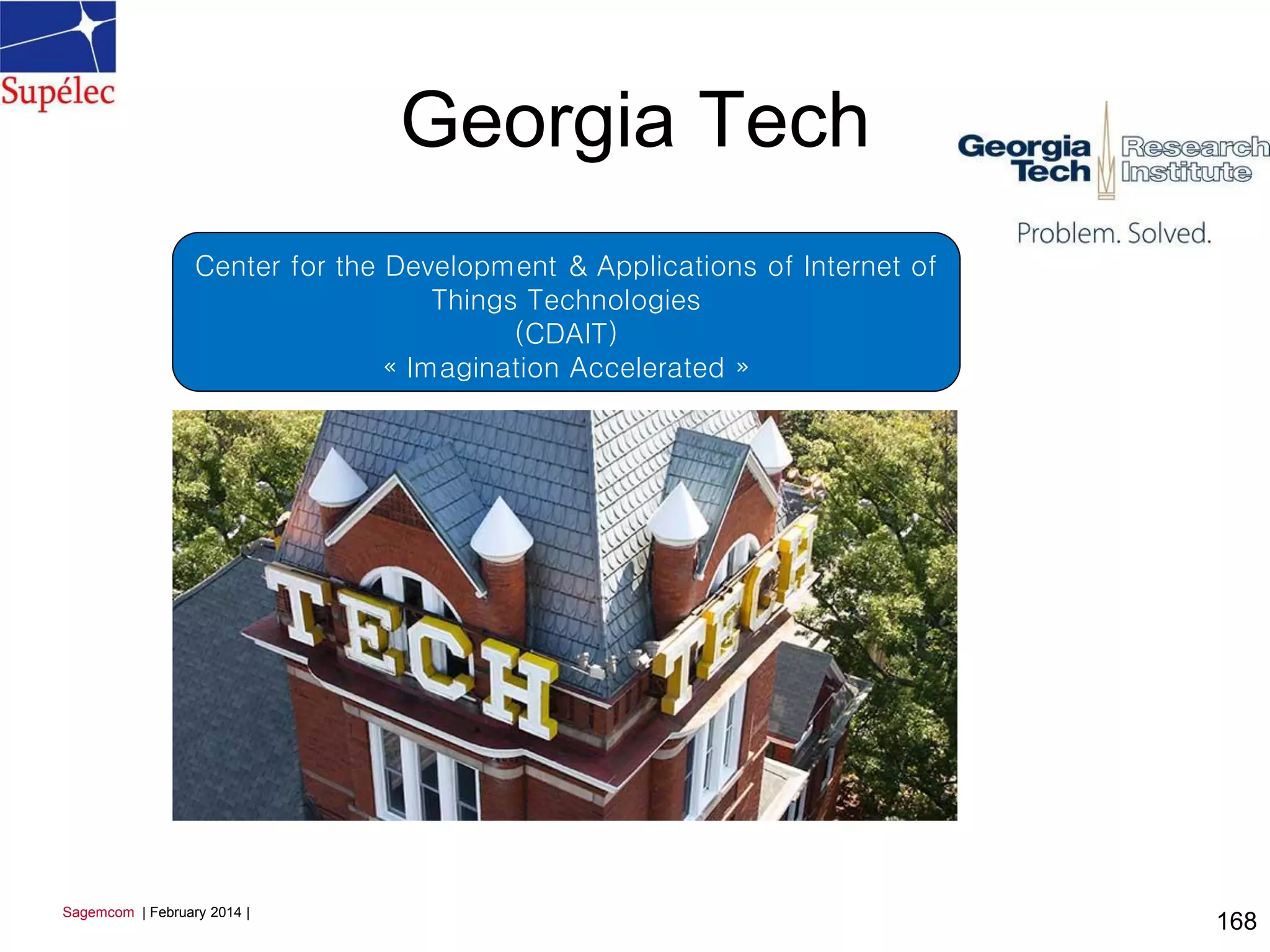 Supélec

Georgia Tech

Georgia Tech Research Institute

Problem. Solved.

Center for the Development & Applications of Internet of Things Technologies
(CDAIT)
« Imagination Accelerated »

TECH TECH

Sagemcom | February 2014 |

168